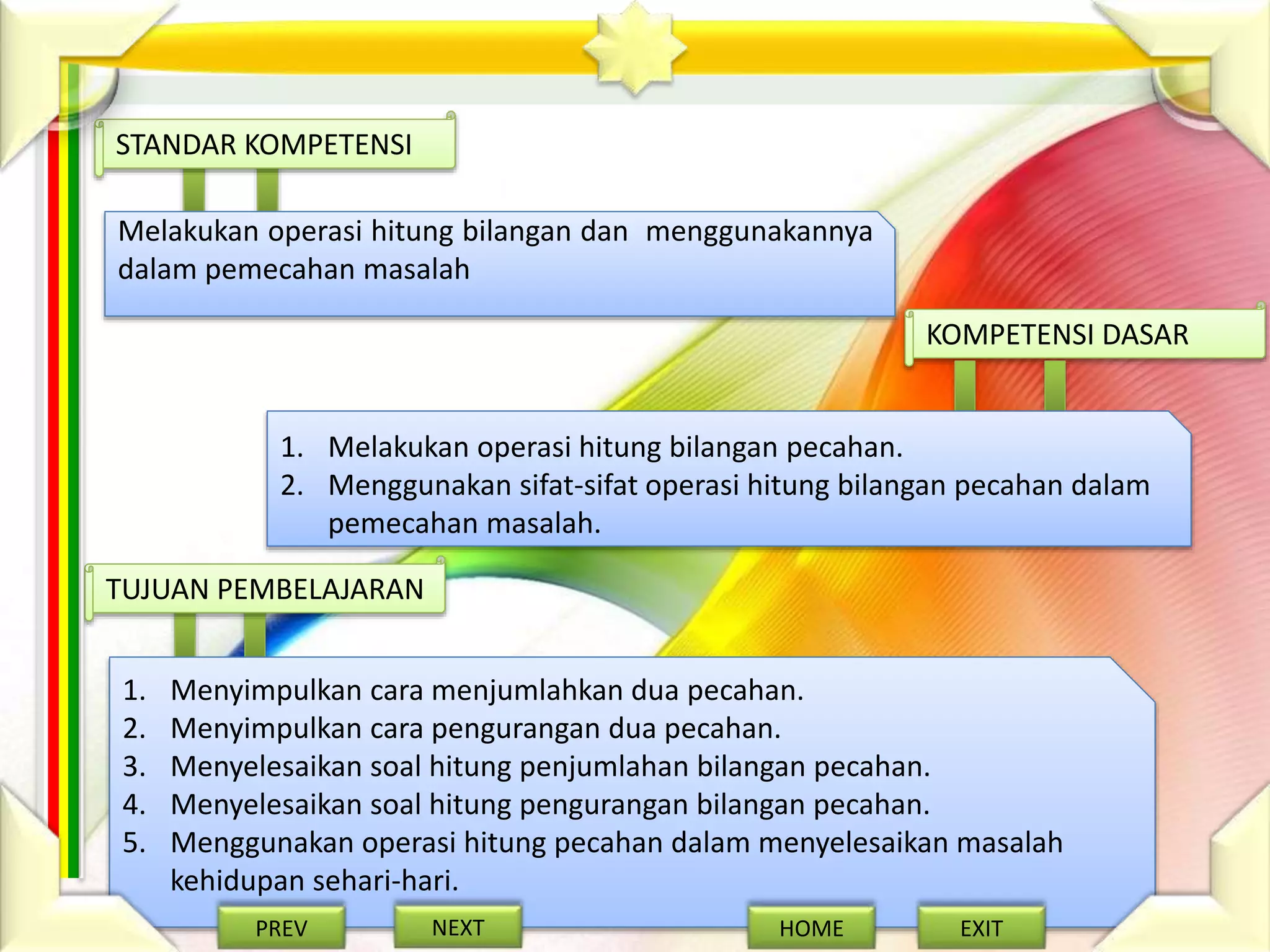 STANDAR KOMPETENSI

Melakukan operasi hitung bilangan dan menggunakannya dalam pemecahan masalah

KOMPETENSI DASAR

1. Melakukan operasi hitung bilangan pecahan.
2. Menggunakan sifat-sifat operasi hitung bilangan pecahan dalam pemecahan masalah.

TUJUAN PEMBELAJARAN

1. Menyimpulkan cara menjumlahkan dua pecahan.
2. Menyimpulkan cara pengurangan dua pecahan.
3. Menyelesaikan soal hitung penjumlahan bilangan pecahan.
4. Menyelesaikan soal hitung pengurangan bilangan pecahan.
5. Menggunakan operasi hitung pecahan dalam menyelesaikan masalah kehidupan sehari-hari.

PREV NEXT HOME EXIT